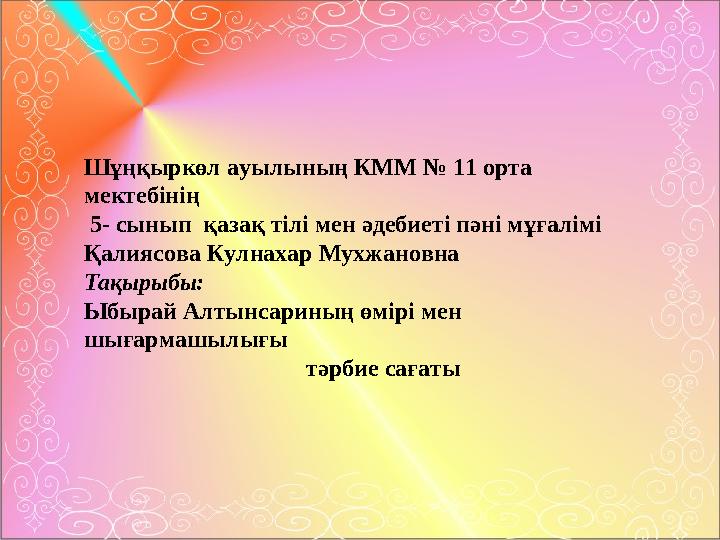 Шұңқыркөл ауылының КММ № 11 орта мектебінің
5- сынып қазақ тілі мен әдебиеті пәні мұғалімі Қалиясова Кулнахар Мухжановна
Тақырыбы:
Ыбырай Алтынсариның өмірі мен шығармашылығы
тәрбие сағаты